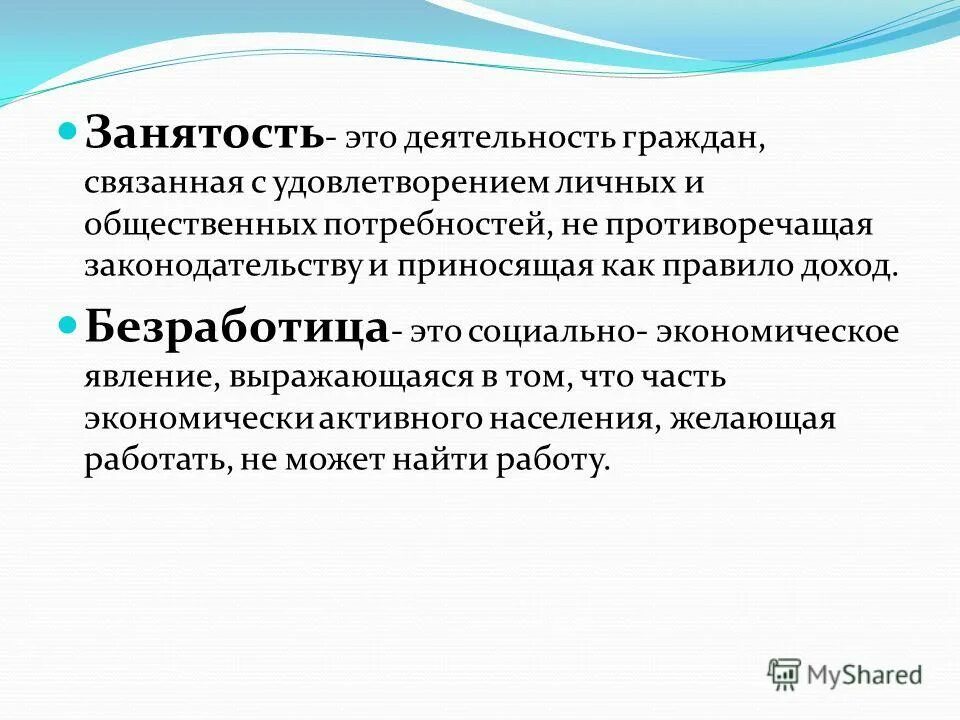 Занятость- это деятельность граждан, связанная с удовлетворением личных и общественных потребностей, не противоречащая законодательству и приносящая как правило доход.

Безработица- это социально- экономическое явление, выражающаяся в том, что часть экономически активного населения, желающая работать, не может найти работу.

MyShared